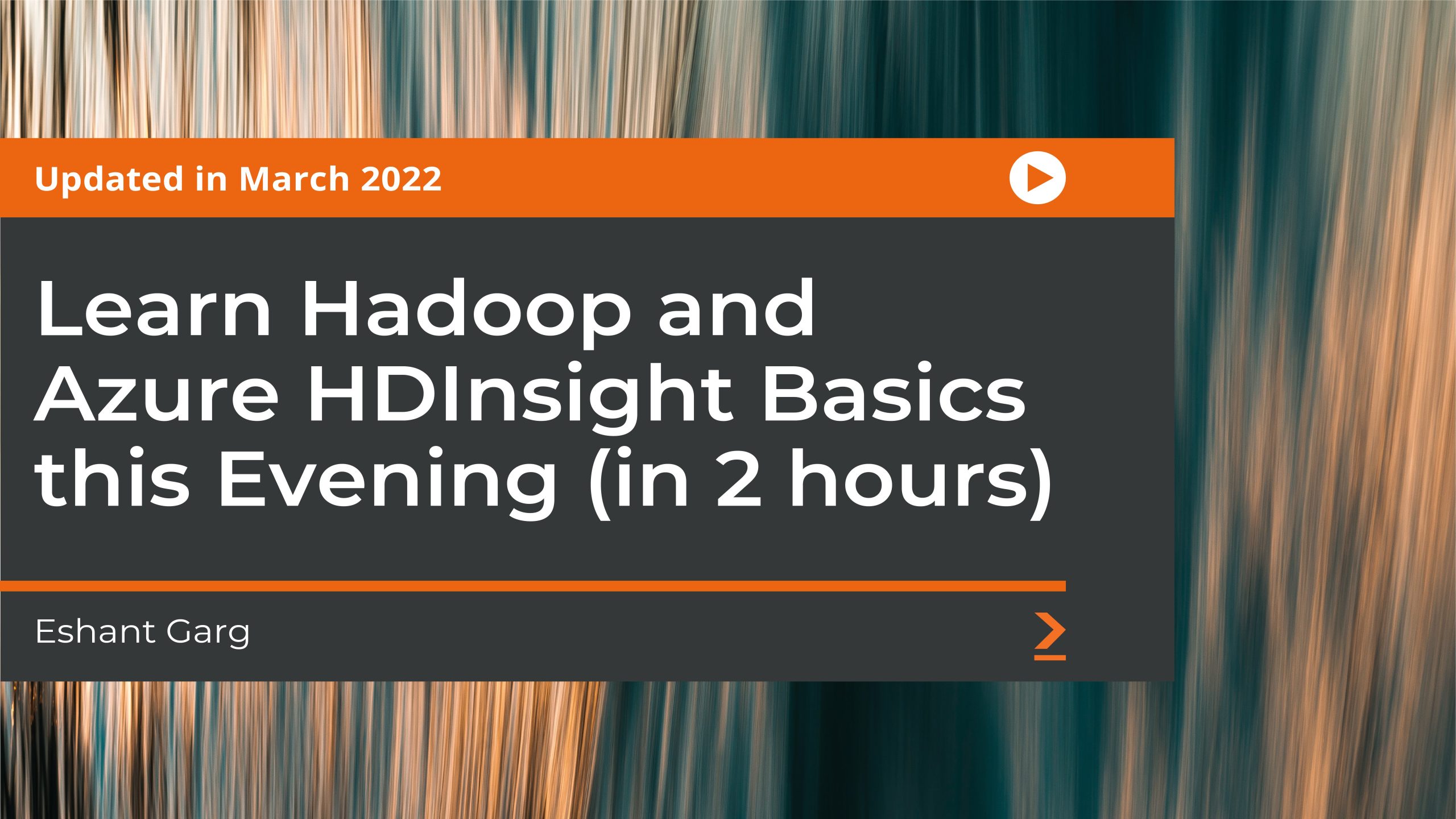 Updated in March 2022

Learn Hadoop and Azure HDInsight Basics this Evening (in 2 hours)

Eshant Garg